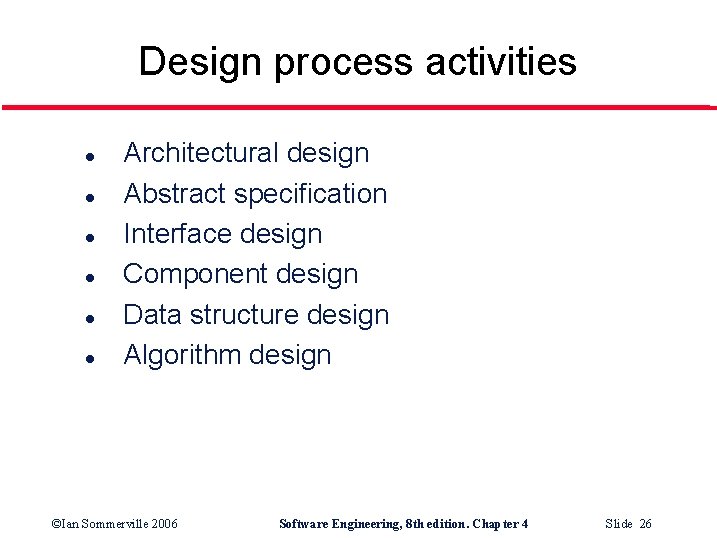 Design process activities

- Architectural design
- Abstract specification
- Interface design
- Component design
- Data structure design
- Algorithm design

©Ian Sommerville 2006 Software Engineering, 8th edition. Chapter 4 Slide 26